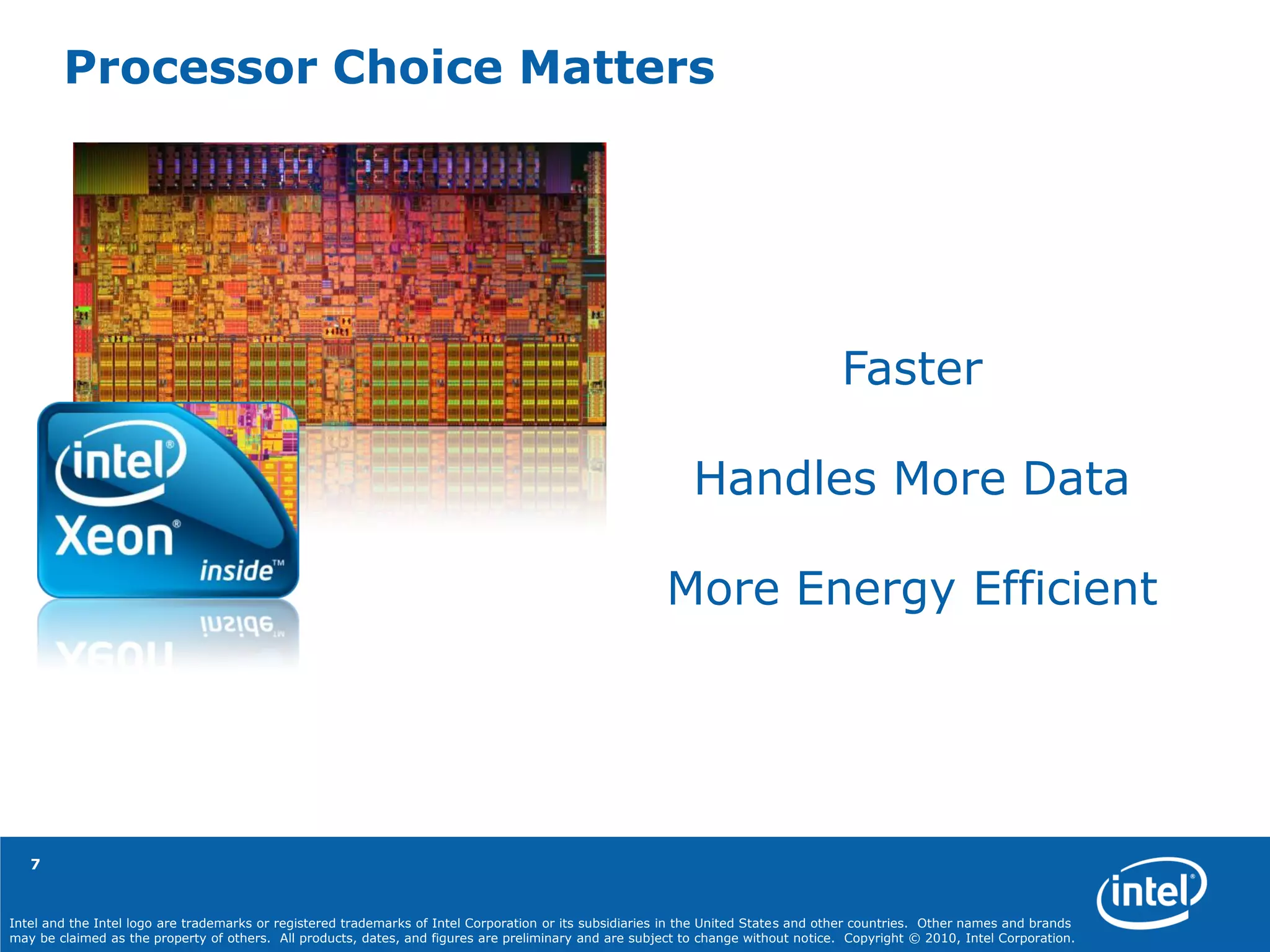 Processor Choice Matters

intel®
Xeon®
inside™

Faster

Handles More Data

More Energy Efficient

7

intel®

Intel and the Intel logo are trademarks or registered trademarks of Intel Corporation or its subsidiaries in the United States and other countries. Other names and brands may be claimed as the property of others. All products, dates, and figures are preliminary and are subject to change without notice. Copyright © 2010, Intel Corporation.